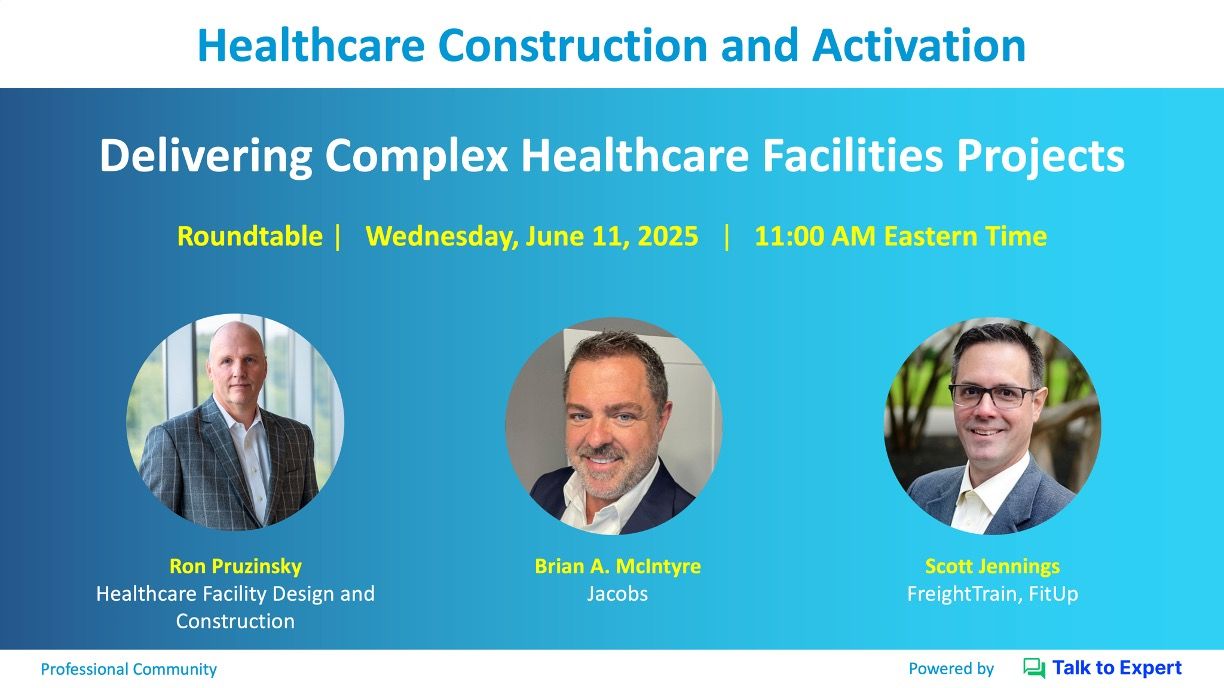 Healthcare Construction and Activation

Delivering Complex Healthcare Facilities Projects

Roundtable | Wednesday, June 11, 2025 | 11:00 AM Eastern Time

Ron Pruzinsky
Healthcare Facility Design and Construction

Brian A. McIntyre
Jacobs

Scott Jennings
FreightTrain, FitUp

Professional Community

Powered by Talk to Expert